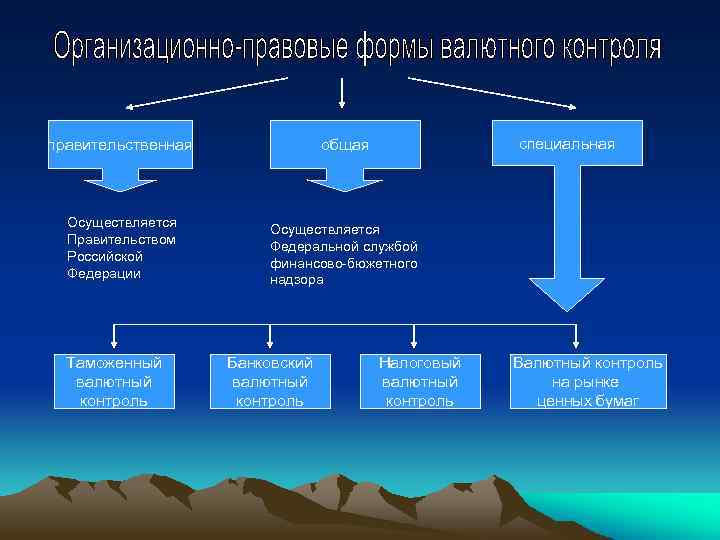 Организационно-правовые формы валютного контроля

правительственная

общая

специальная

Осуществляется Правительством Российской Федерации

Осуществляется Федеральной службой финансово-бюжетного надзора

Таможенный валютный контроль

Банковский валютный контроль

Налоговый валютный контроль

Валютный контроль на рынке ценных бумаг